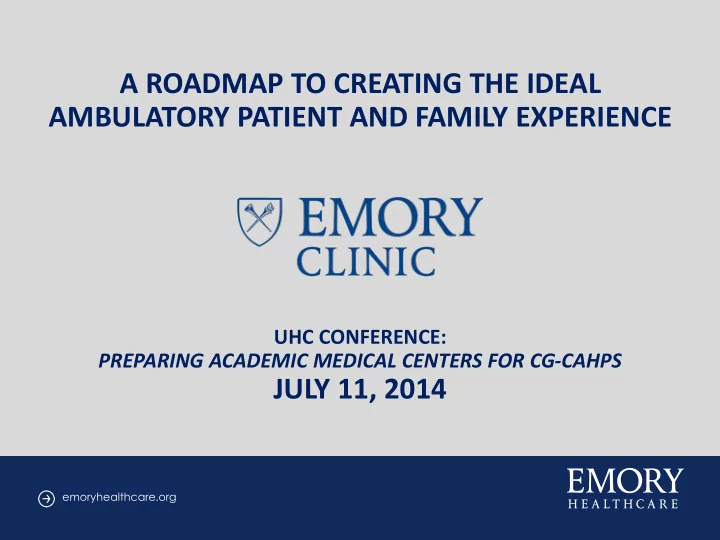 A ROADMAP TO CREATING THE IDEAL AMBULATORY PATIENT AND FAMILY EXPERIENCE

EMORY
CLINIC

UHC CONFERENCE:
PREPARING ACADEMIC MEDICAL CENTERS FOR CG-CAHPS
JULY 11, 2014

emoryhealthcare.org

EMORY
HEALTHCARE